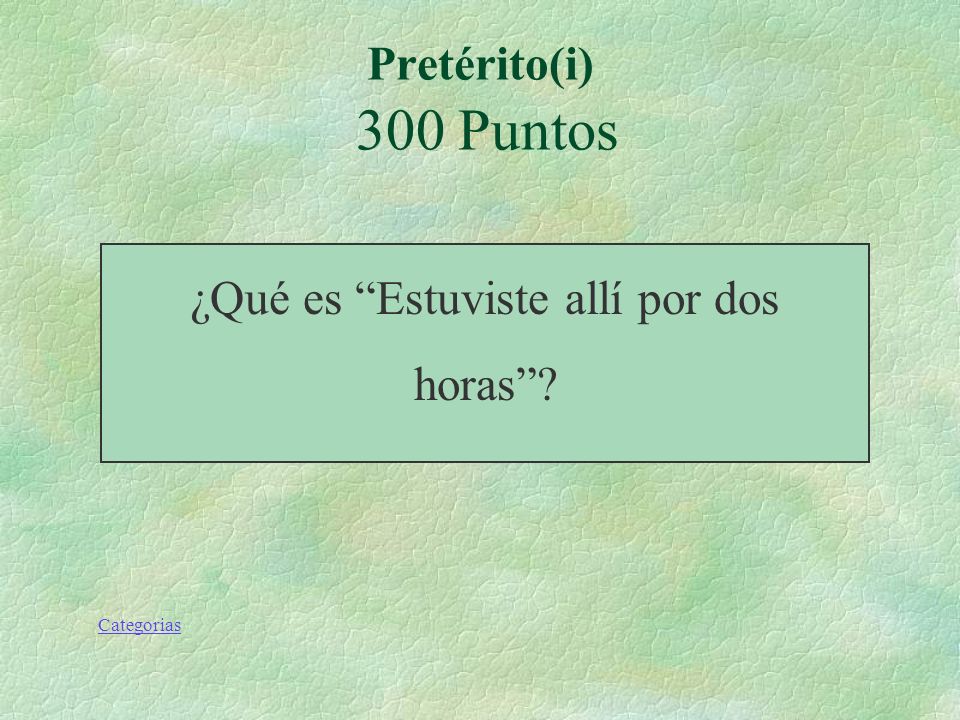 Pretérito(i)
300 Puntos

¿Qué es “Estuviste allí por dos horas”?

Categorias